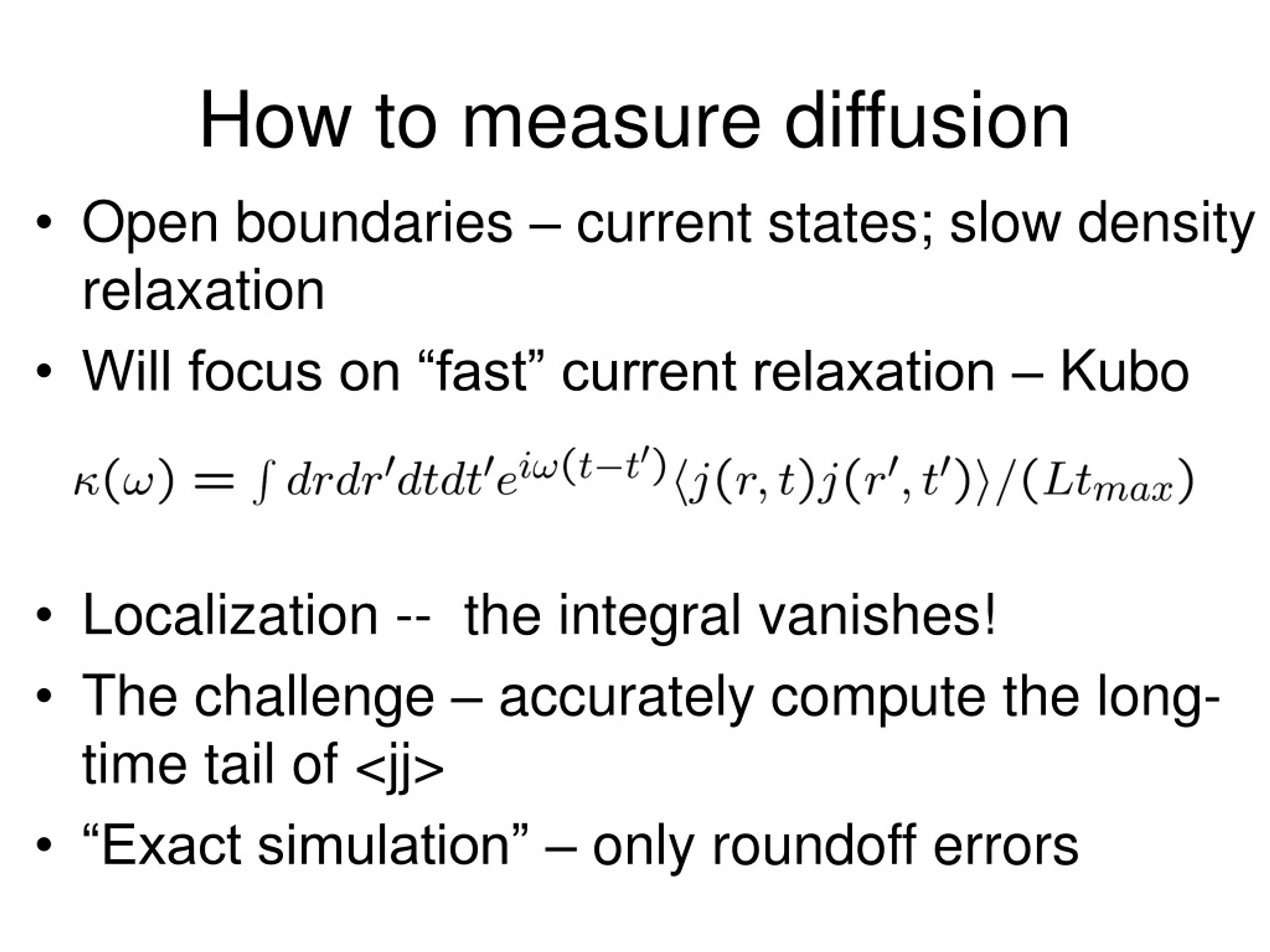 How to measure diffusion

• Open boundaries – current states; slow density relaxation

• Will focus on “fast” current relaxation – Kubo

$\kappa(\omega) = \int dr dr' dt dt' e^{i\omega(t-t')} \langle j(r,t) j(r',t') \rangle / (L t_{max})$

• Localization -- the integral vanishes!

• The challenge – accurately compute the long-time tail of <jj>

• “Exact simulation” – only roundoff errors